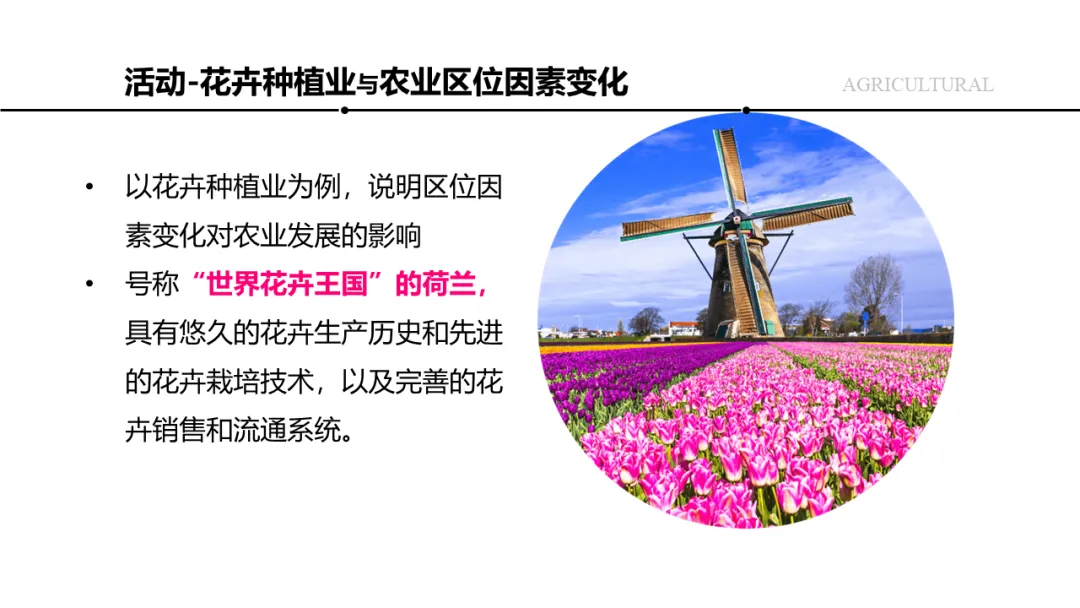 活动-花卉种植业与农业区位因素变化

AGRICULTURAL

• 以花卉种植业为例，说明区位因素变化对农业发展的影响

• 号称“世界花卉王国”的荷兰，具有悠久的花卉生产历史和先进的花卉栽培技术，以及完善的花卉销售和流通系统。